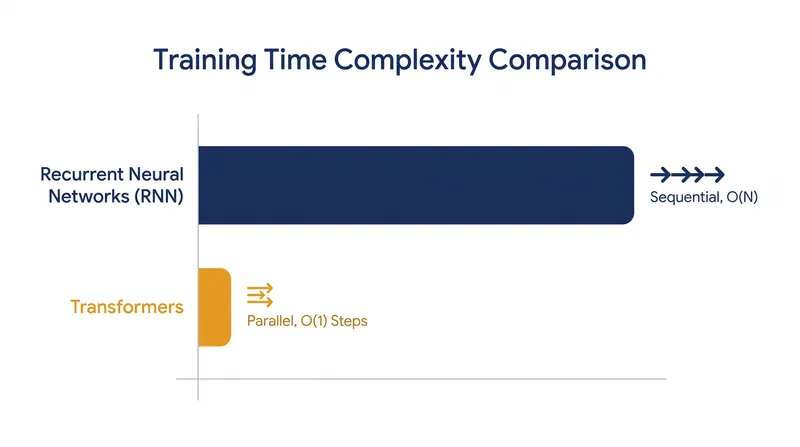 Training Time Complexity Comparison

Recurrent Neural Networks (RNN)

Sequential, O(N)

Transformers

Parallel, O(1) Steps